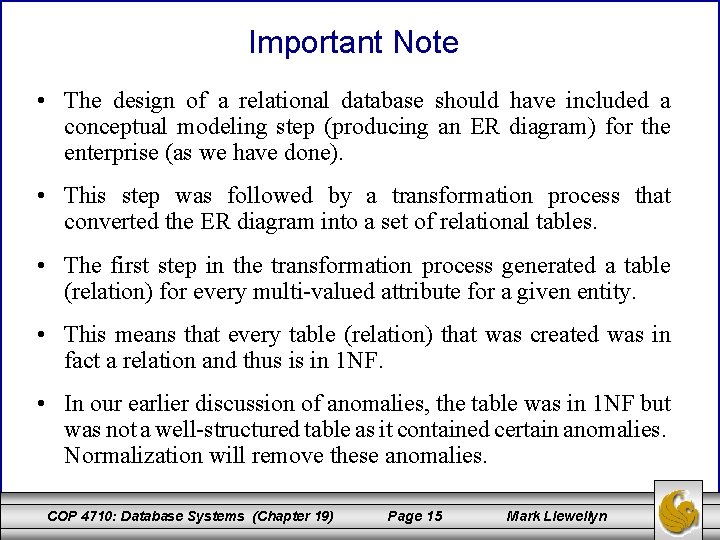 Important Note

• The design of a relational database should have included a conceptual modeling step (producing an ER diagram) for the enterprise (as we have done).

• This step was followed by a transformation process that converted the ER diagram into a set of relational tables.

• The first step in the transformation process generated a table (relation) for every multi-valued attribute for a given entity.

• This means that every table (relation) that was created was in fact a relation and thus is in 1NF.

• In our earlier discussion of anomalies, the table was in 1NF but was not a well-structured table as it contained certain anomalies. Normalization will remove these anomalies.

COP 4710: Database Systems (Chapter 19) Page 15 Mark Llewellyn